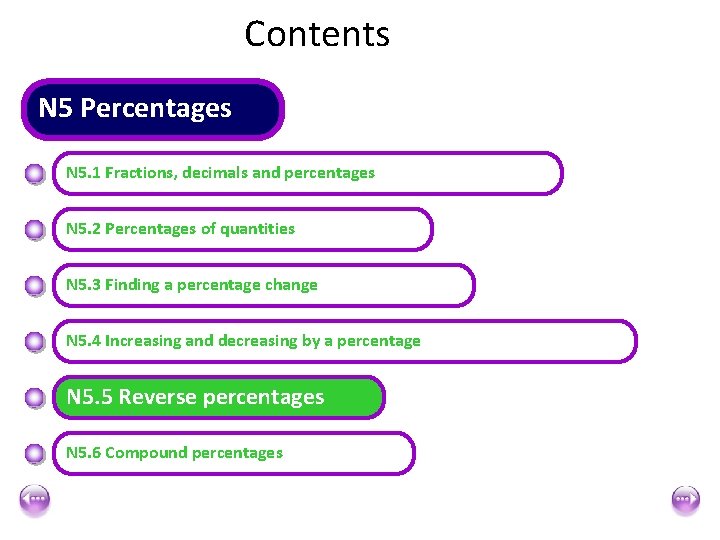 Contents

N5 Percentages

N5.1 Fractions, decimals and percentages

N5.2 Percentages of quantities

N5.3 Finding a percentage change

N5.4 Increasing and decreasing by a percentage

N5.5 Reverse percentages

N5.6 Compound percentages